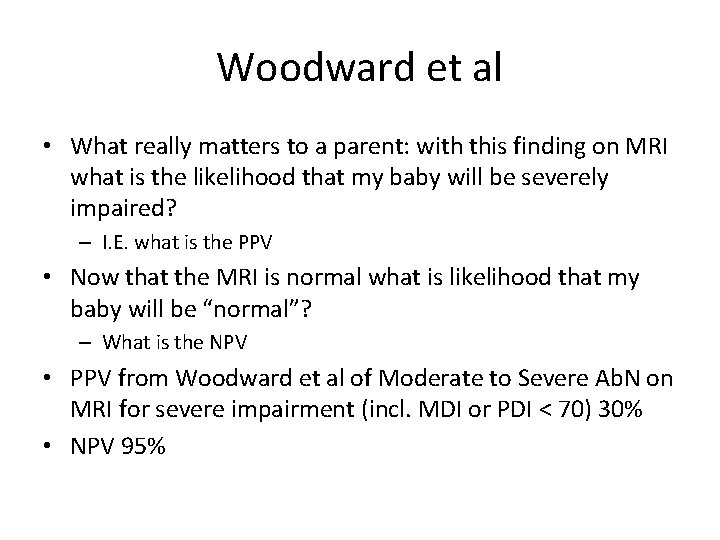 Woodward et al

• What really matters to a parent: with this finding on MRI what is the likelihood that my baby will be severely impaired?
  – I.E. what is the PPV
• Now that the MRI is normal what is likelihood that my baby will be “normal”?
  – What is the NPV
• PPV from Woodward et al of Moderate to Severe AbN on MRI for severe impairment (incl. MDI or PDI < 70) 30%
• NPV 95%